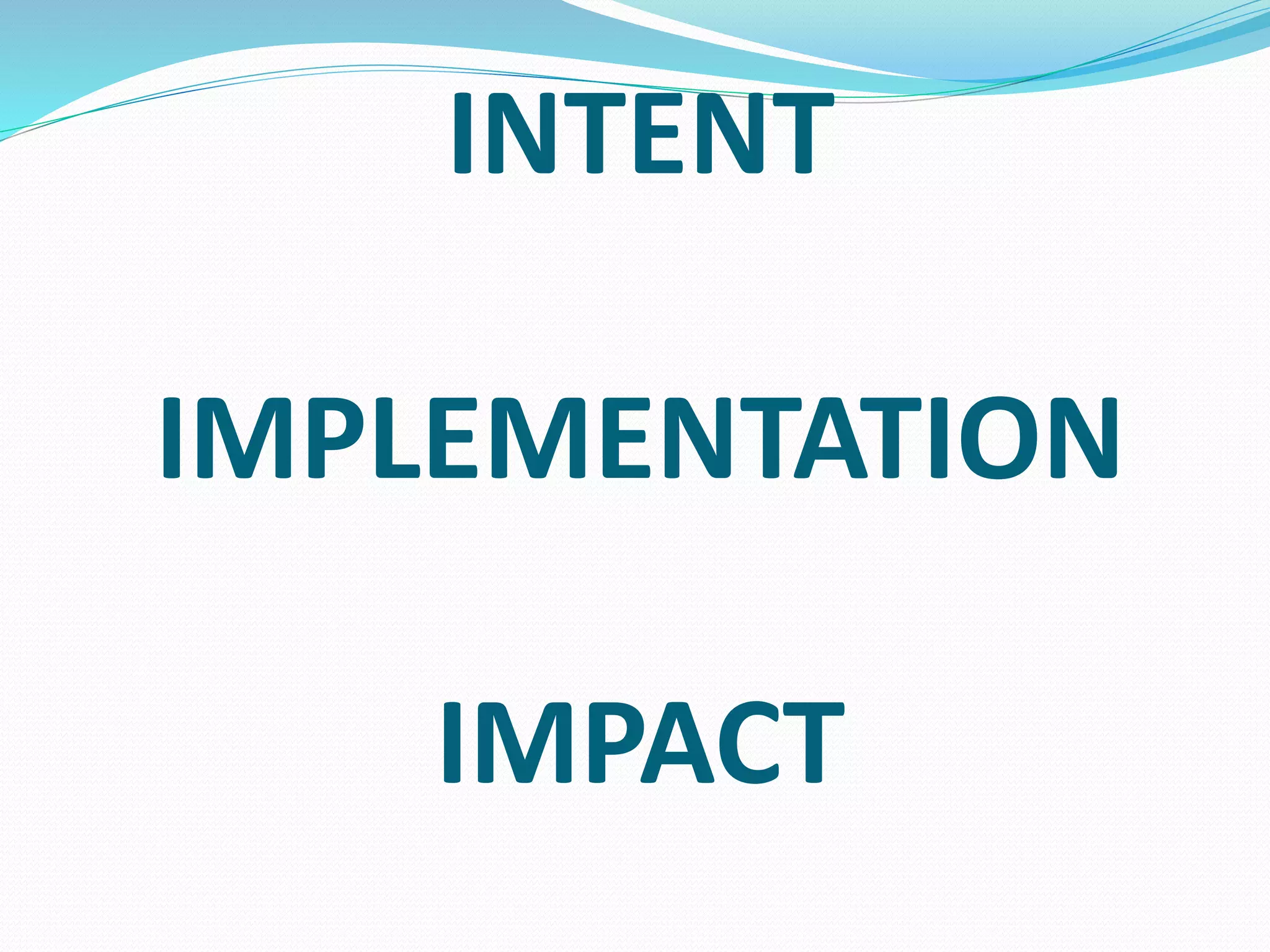 INTENT

IMPLEMENTATION

IMPACT